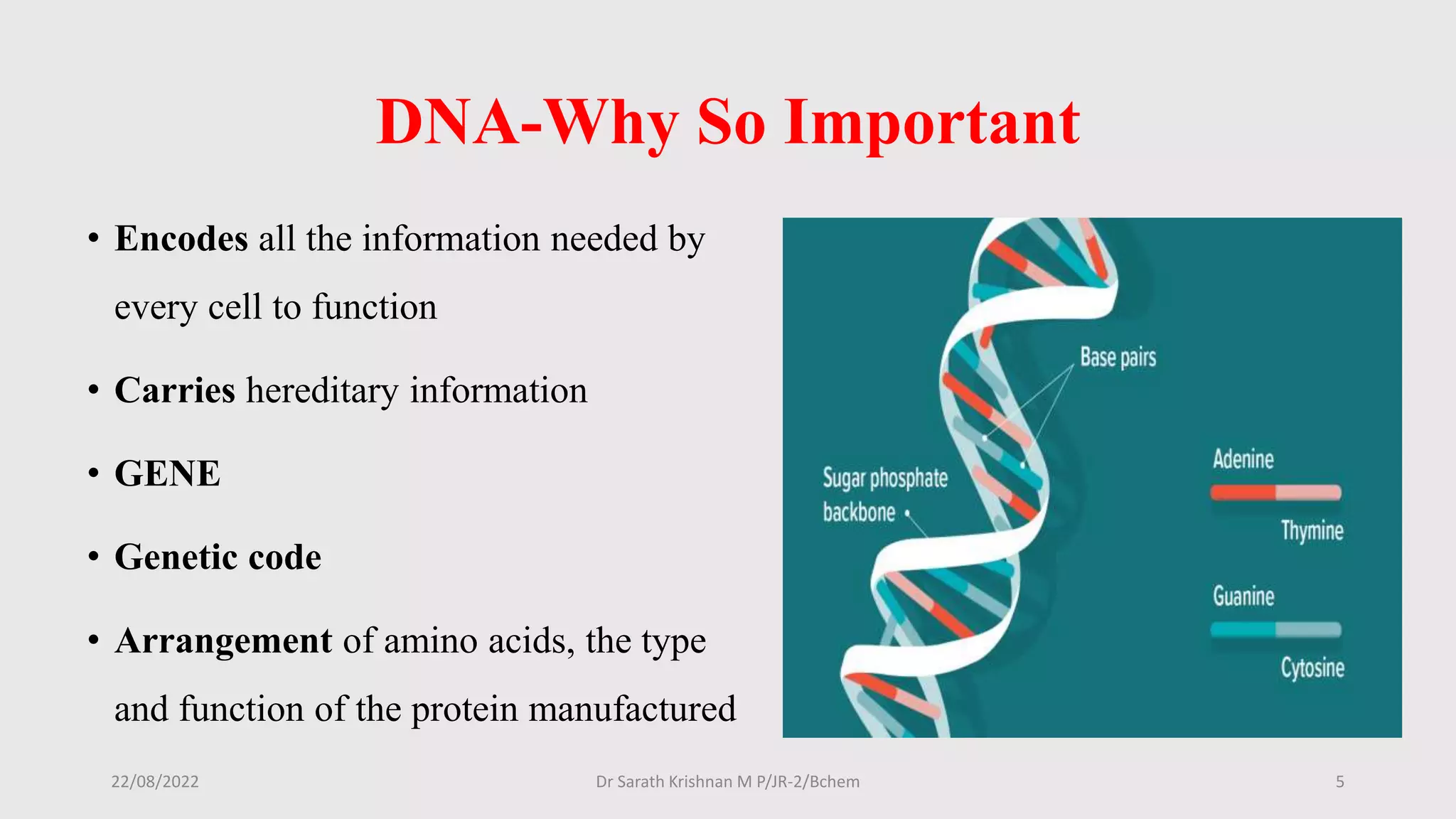 DNA-Why So Important

• Encodes all the information needed by every cell to function

• Carries hereditary information

• GENE

• Genetic code

• Arrangement of amino acids, the type and function of the protein manufactured

Base pairs

Sugar phosphate backbone

Adenine

Thymine

Guanine

Cytosine

22/08/2022

Dr Sarath Krishnan M P/JR-2/Bchem

5